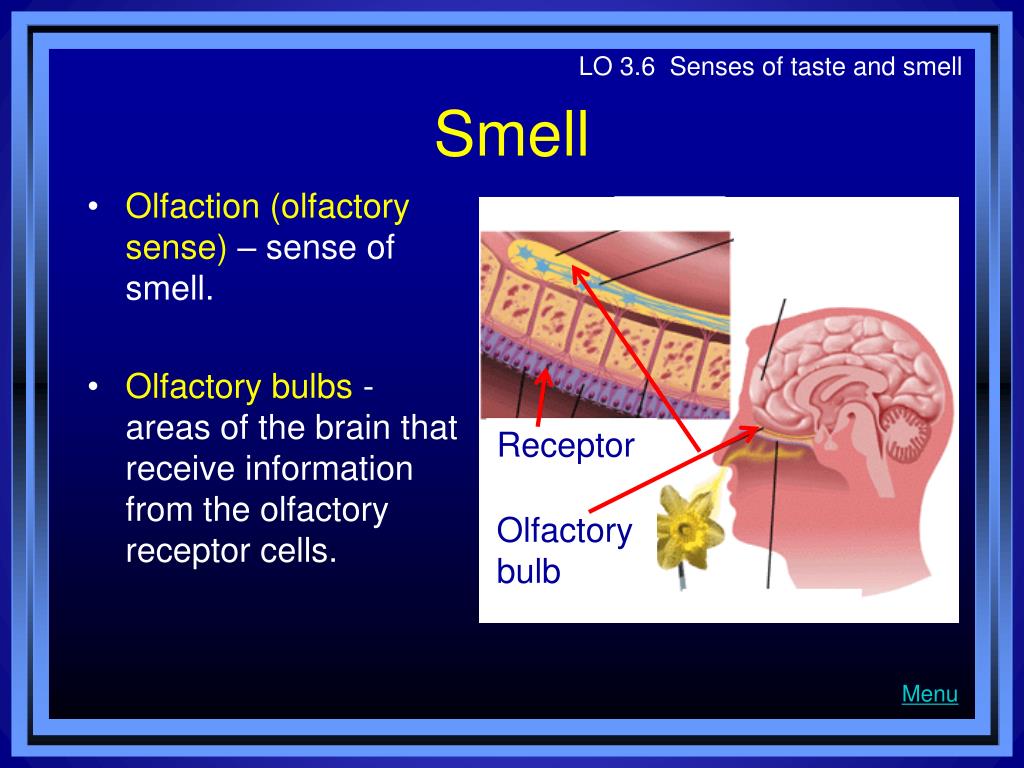 LO 3.6 Senses of taste and smell

Smell

• Olfaction (olfactory sense) – sense of smell.

• Olfactory bulbs - areas of the brain that receive information from the olfactory receptor cells.

Receptor

Olfactory bulb

Menu